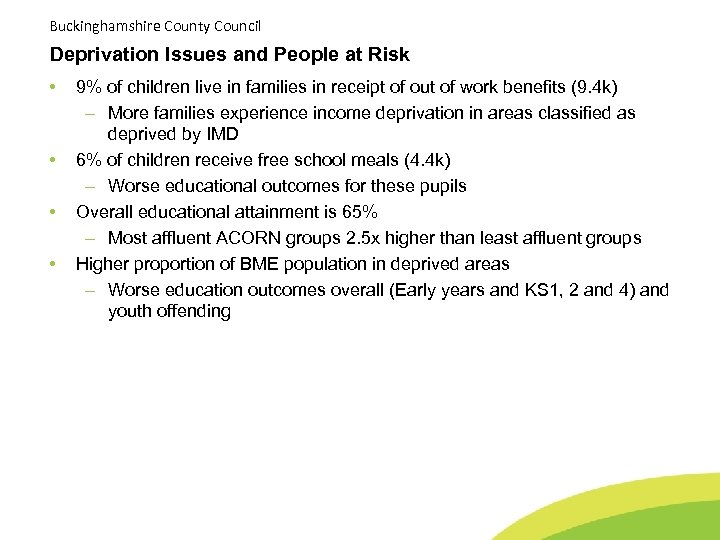 Buckinghamshire County Council

Deprivation Issues and People at Risk

• 9% of children live in families in receipt of out of work benefits (9.4k)
  – More families experience income deprivation in areas classified as deprived by IMD
• 6% of children receive free school meals (4.4k)
  – Worse educational outcomes for these pupils
• Overall educational attainment is 65%
  – Most affluent ACORN groups 2.5x higher than least affluent groups
• Higher proportion of BME population in deprived areas
  – Worse education outcomes overall (Early years and KS1, 2 and 4) and youth offending